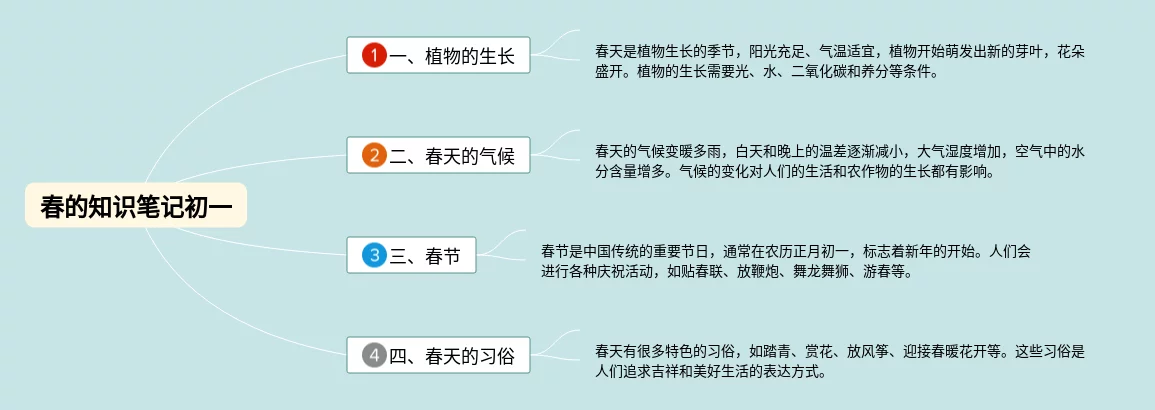 春的知识笔记初一

1 一、植物的生长

春天是植物生长的季节，阳光充足、气温适宜，植物开始萌发出新的芽叶，花朵盛开。植物的生长需要光、水、二氧化碳和养分等条件。

2 二、春天的气候

春天的气候变暖多雨，白天和晚上的温差逐渐减小，大气湿度增加，空气中的水分含量增多。气候的变化对人们的生活和农作物的生长都有影响。

3 三、春节

春节是中国传统的重要节日，通常在农历正月初一，标志着新年的开始。人们会进行各种庆祝活动，如贴春联、放鞭炮、舞龙舞狮、游春等。

4 四、春天的习俗

春天有很多特色的习俗，如踏青、赏花、放风筝、迎接春暖花开等。这些习俗是人们追求吉祥和美好生活的表达方式。